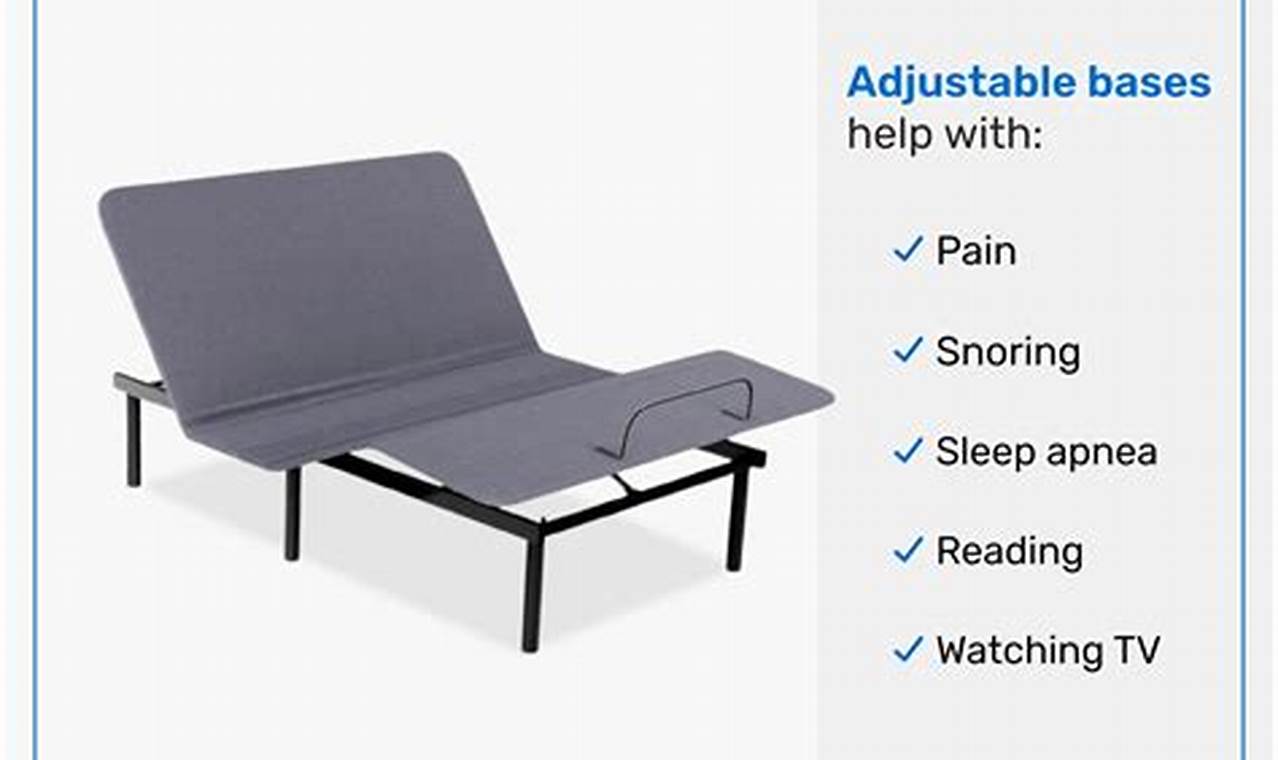 Adjustable bases help with:

✓ Pain

✓ Snoring

✓ Sleep apnea

✓ Reading

✓ Watching TV